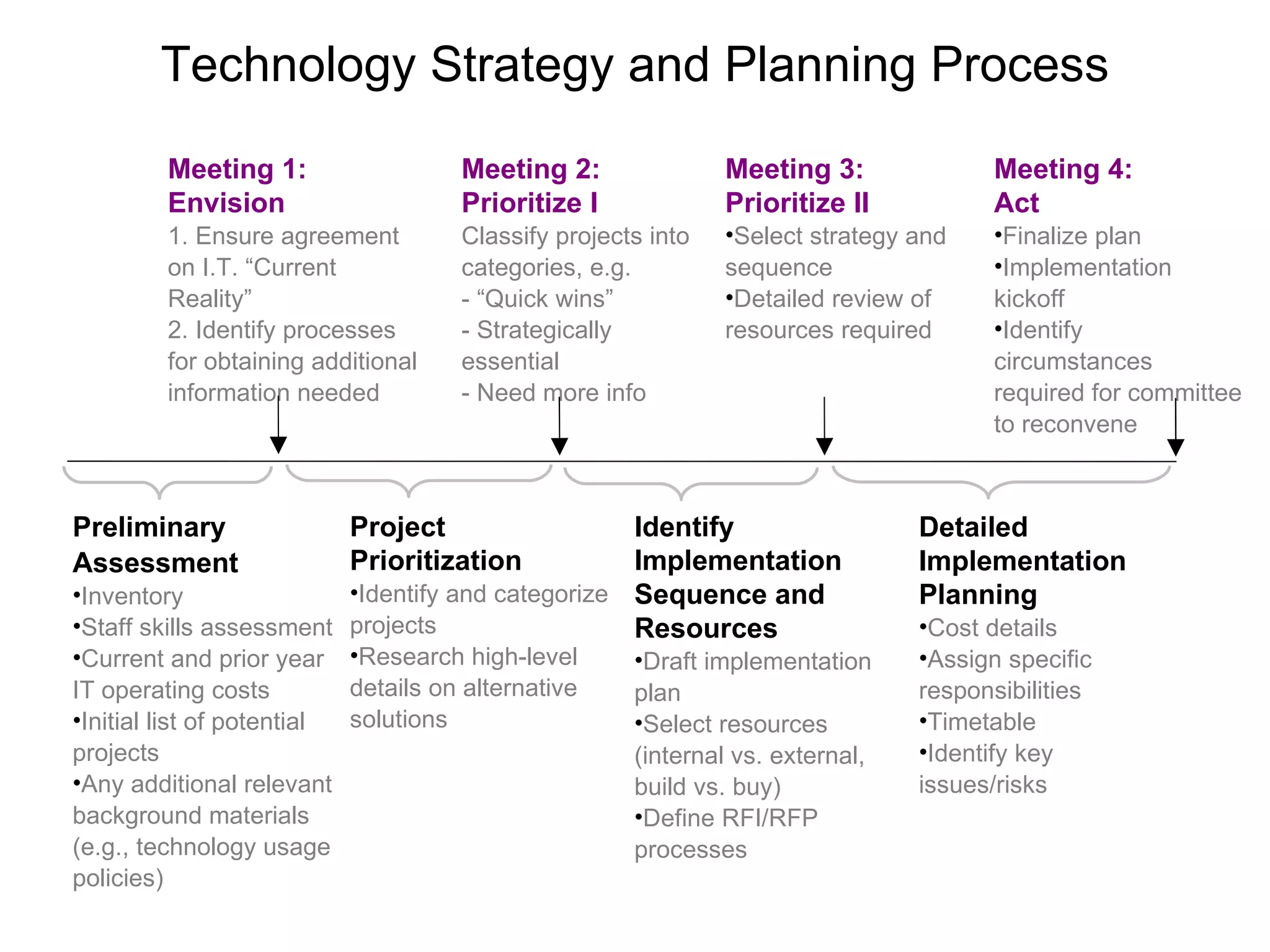 Technology Strategy and Planning Process

Meeting 1:
Envision
1. Ensure agreement on I.T. “Current Reality”
2. Identify processes for obtaining additional information needed

Meeting 2:
Prioritize I
Classify projects into categories, e.g.
- “Quick wins”
- Strategically essential
- Need more info

Meeting 3:
Prioritize II
•Select strategy and sequence
•Detailed review of resources required

Meeting 4:
Act
•Finalize plan
•Implementation kickoff
•Identify circumstances required for committee to reconvene

Preliminary Assessment
•Inventory
•Staff skills assessment
•Current and prior year IT operating costs
•Initial list of potential projects
•Any additional relevant background materials (e.g., technology usage policies)

Project Prioritization
•Identify and categorize projects
•Research high-level details on alternative solutions

Identify Implementation Sequence and Resources
•Draft implementation plan
•Select resources (internal vs. external, build vs. buy)
•Define RFI/RFP processes

Detailed Implementation Planning
•Cost details
•Assign specific responsibilities
•Timetable
•Identify key issues/risks